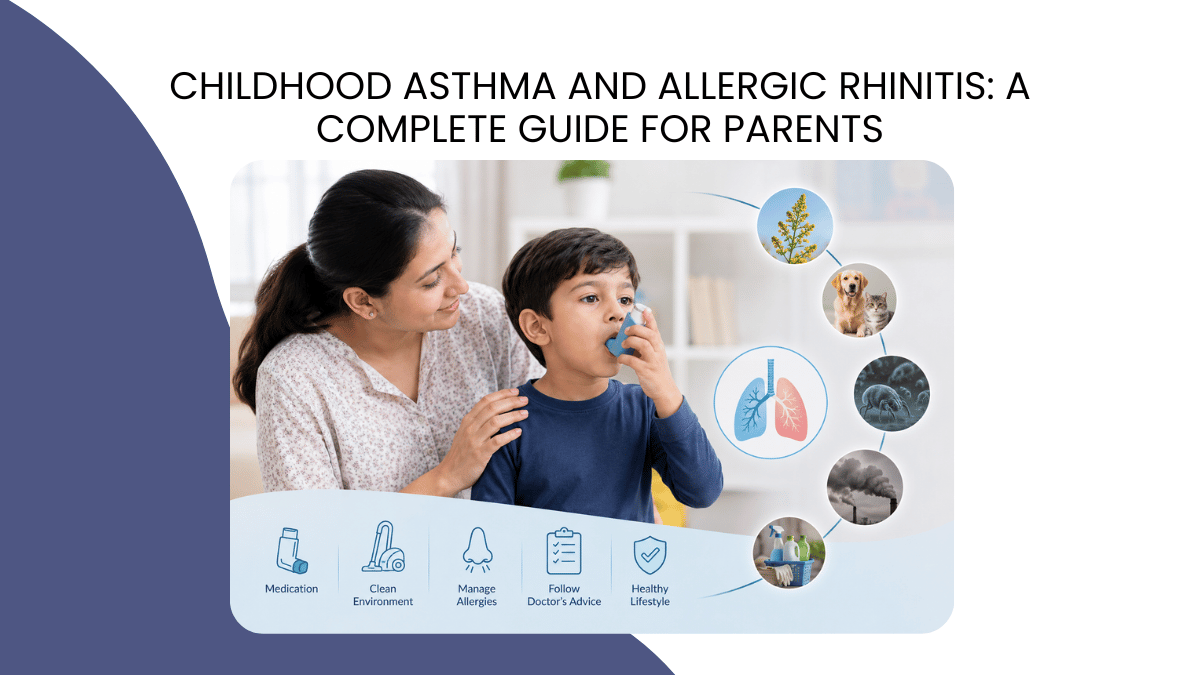 CHILDHOOD ASTHMA AND ALLERGIC RHINITIS: A COMPLETE GUIDE FOR PARENTS

Medication

Clean Environment

Manage Allergies

Follow Doctor's Advice

Healthy Lifestyle